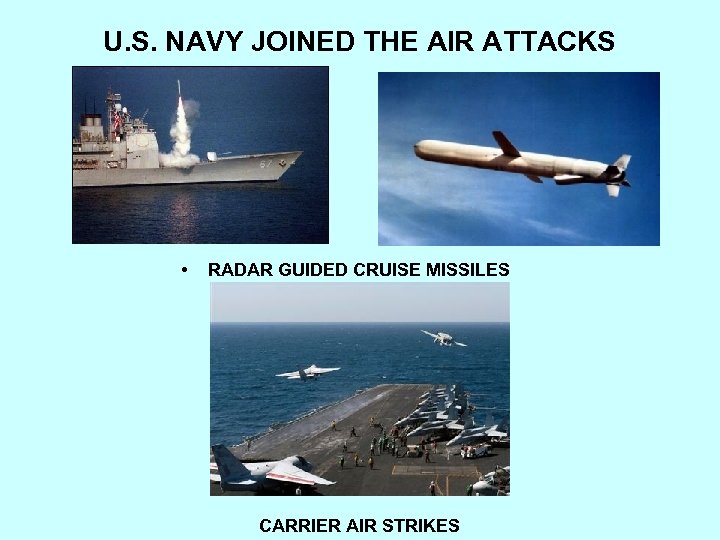 U.S. NAVY JOINED THE AIR ATTACKS

67

• RADAR GUIDED CRUISE MISSILES

CARRIER AIR STRIKES